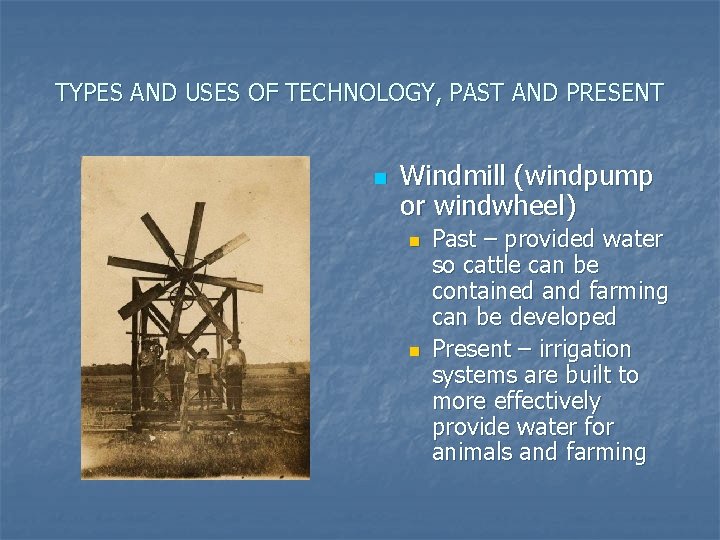 TYPES AND USES OF TECHNOLOGY, PAST AND PRESENT

Windmill (windpump or windwheel)

Past – provided water so cattle can be contained and farming can be developed

Present – irrigation systems are built to more effectively provide water for animals and farming